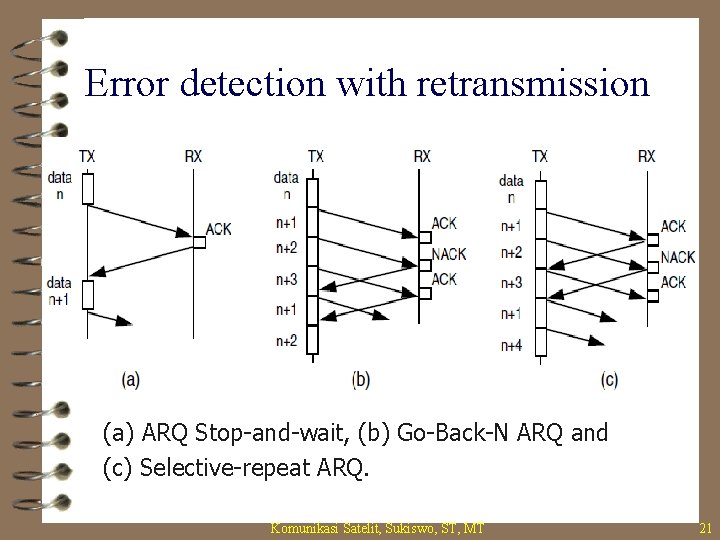 Error detection with retransmission

TX RX
data n
ACK
data n+1
(a)

TX RX
data n
n+1
n+2
n+3
n+1
n+2
ACK
NACK
ACK
(b)

TX RX
data n
n+1
n+2
n+3
n+1
n+4
ACK
NACK
ACK
(c)

(a) ARQ Stop-and-wait, (b) Go-Back-N ARQ and (c) Selective-repeat ARQ.

Komunikasi Satelit, Sukiswo, ST, MT 21